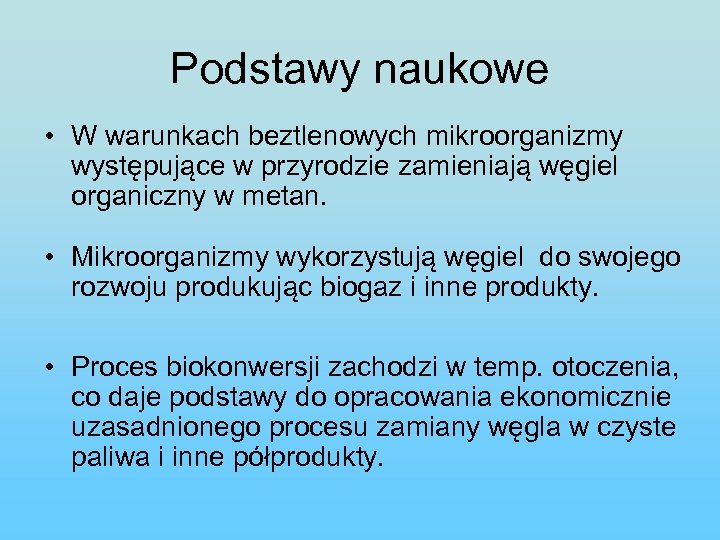 Podstawy naukowe

• W warunkach beztlenowych mikroorganizmy występujące w przyrodzie zamieniają węgiel organiczny w metan.

• Mikroorganizmy wykorzystują węgiel do swojego rozwoju produkując biogaz i inne produkty.

• Proces biokonwersji zachodzi w temp. otoczenia, co daje podstawy do opracowania ekonomicznie uzasadnionego procesu zamiany węgla w czyste paliwa i inne półprodukty.